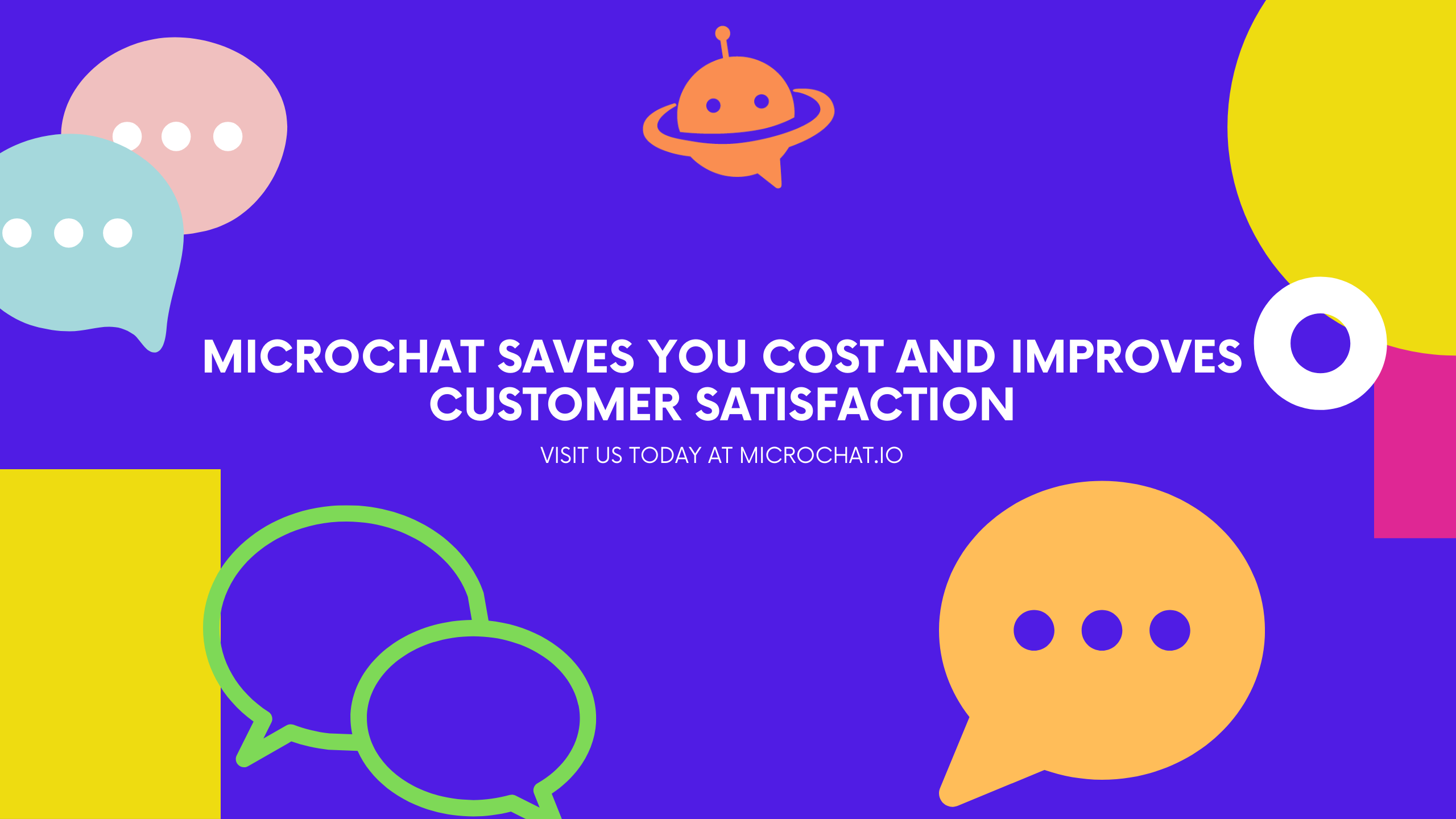 MICROCHAT SAVES YOU COST AND IMPROVES CUSTOMER SATISFACTION

VISIT US TODAY AT MICROCHAT.IO